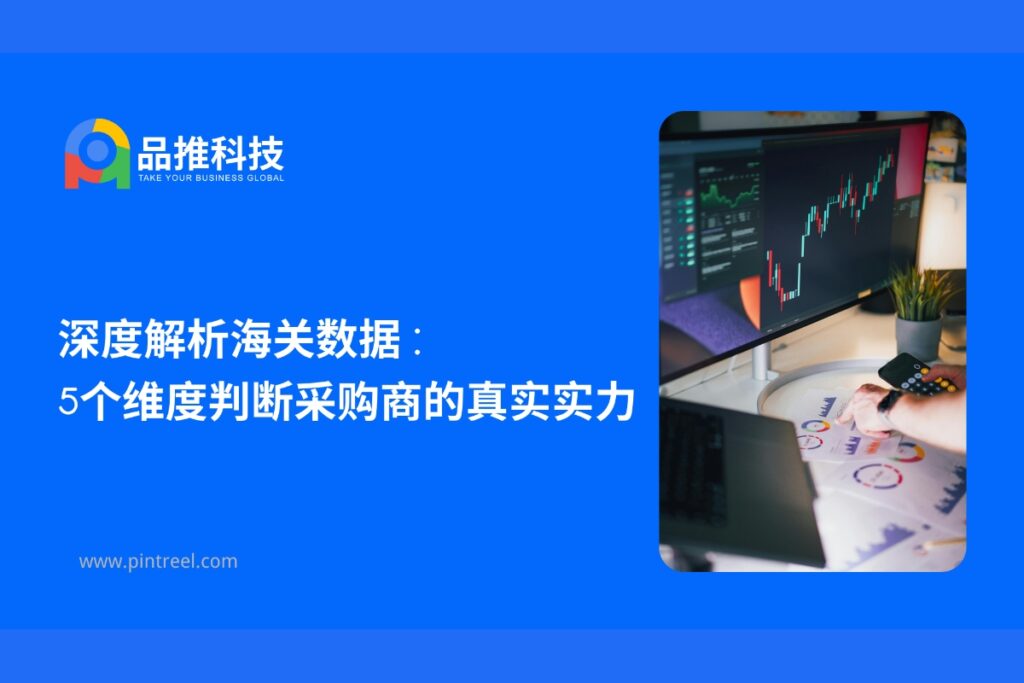 品推科技
TAKE YOUR BUSINESS GLOBAL

深度解析海关数据：
5个维度判断采购商的真实实力

www.pintreel.com